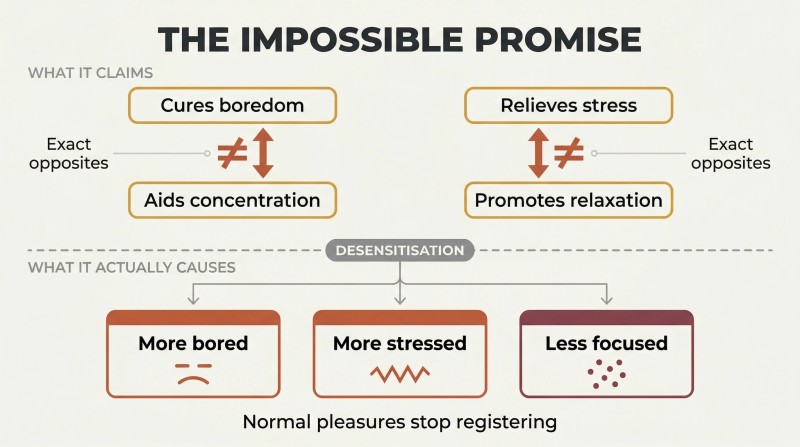 THE IMPOSSIBLE PROMISE

WHAT IT CLAIMS

Cures boredom

Exact opposites

$\neq$

Aids concentration

Relieves stress

$\neq$

Exact opposites

Promotes relaxation

DESENSITISATION

WHAT IT ACTUALLY CAUSES

More bored

More stressed

Less focused

Normal pleasures stop registering